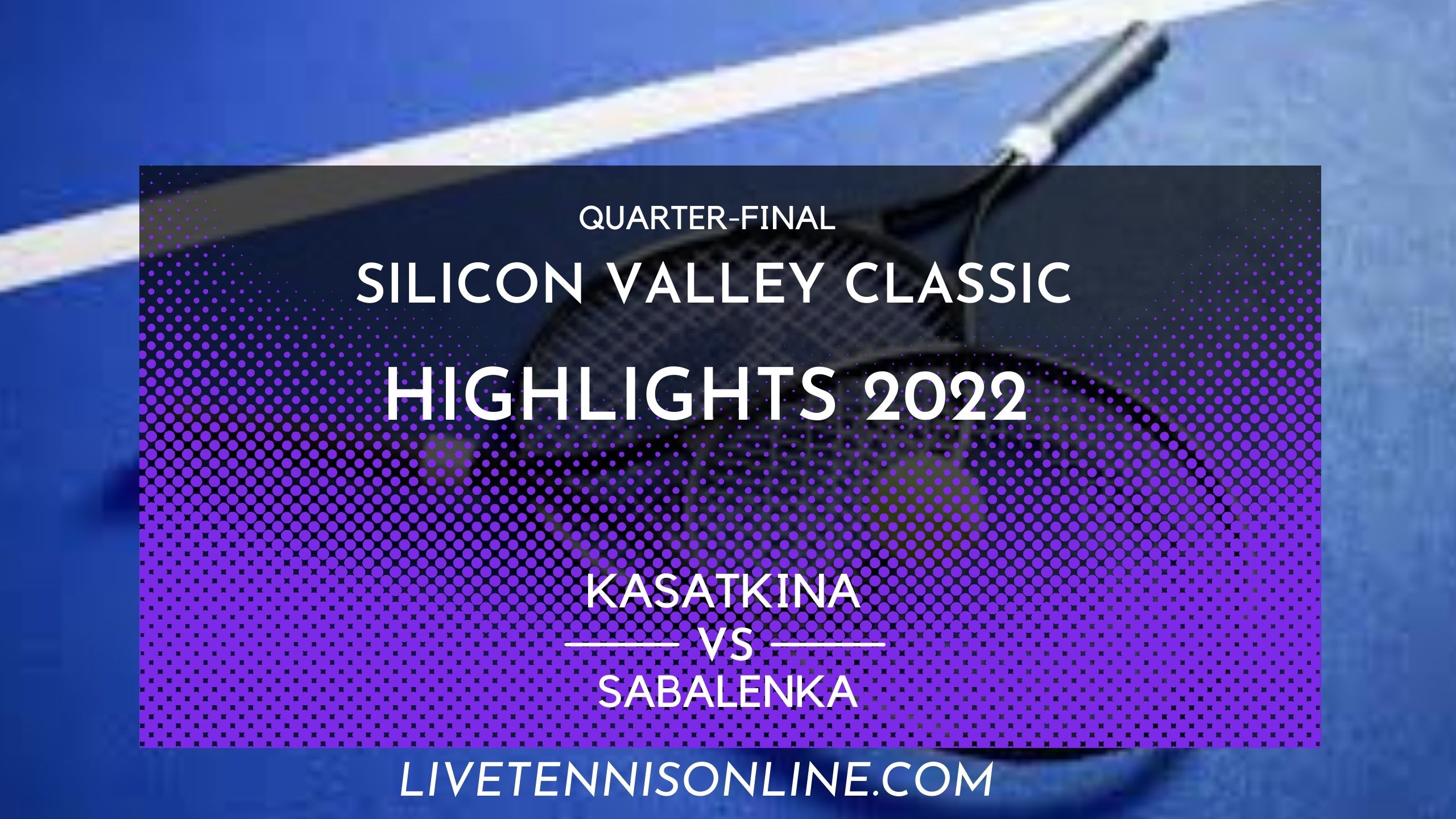 QUARTER-FINAL

SILICON VALLEY CLASSIC

HIGHLIGHTS 2022

KASATKINA
VS
SABALENKA

LIVETENNISONLINE.COM